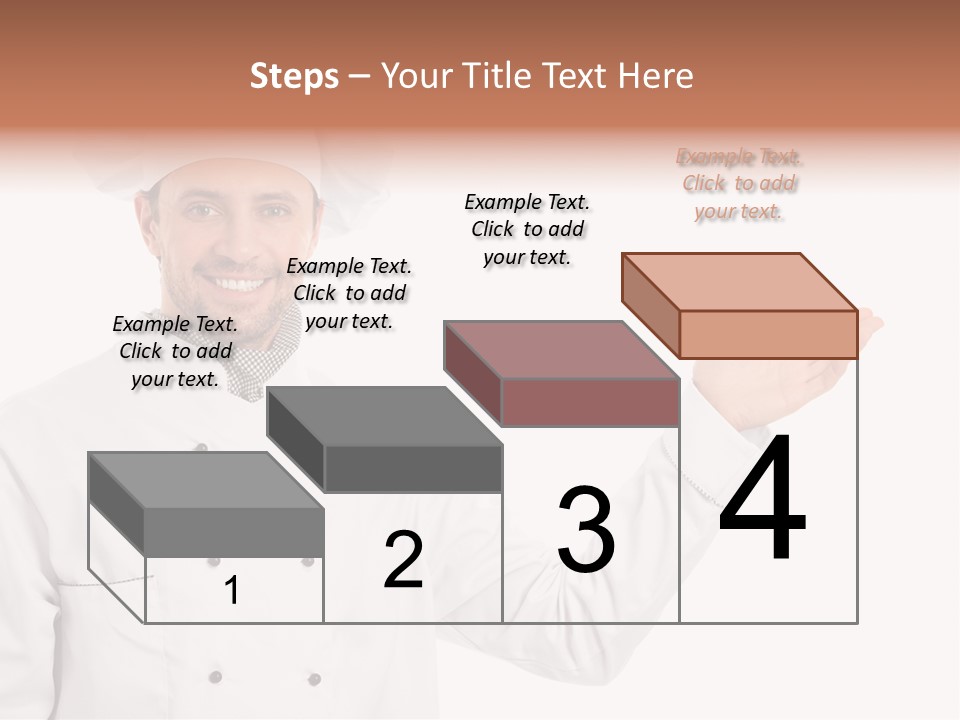 Steps – Your Title Text Here

Example Text. Click to add your text.

Example Text. Click to add your text.

Example Text. Click to add your text.

Example Text. Click to add your text.

1

2

3

4